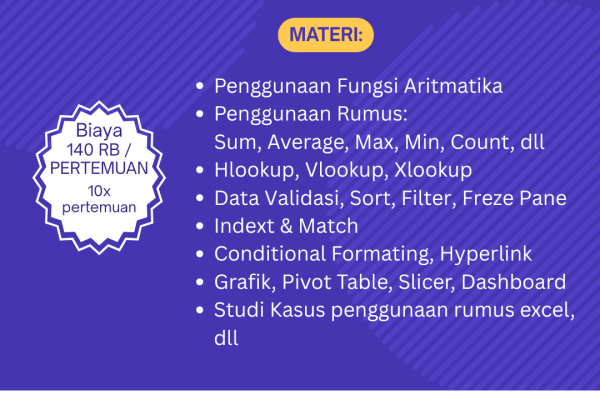 MATERI:

Biaya
140 RB /
PERTEMUAN
10x
pertemuan

- Penggunaan Fungsi Aritmatika
- Penggunaan Rumus:
Sum, Average, Max, Min, Count, dll
- Hlookup, Vlookup, Xlookup
- Data Validasi, Sort, Filter, Freze Pane
- Indext & Match
- Conditional Formating, Hyperlink
- Grafik, Pivot Table, Slicer, Dashboard
- Studi Kasus penggunaan rumus excel, dll